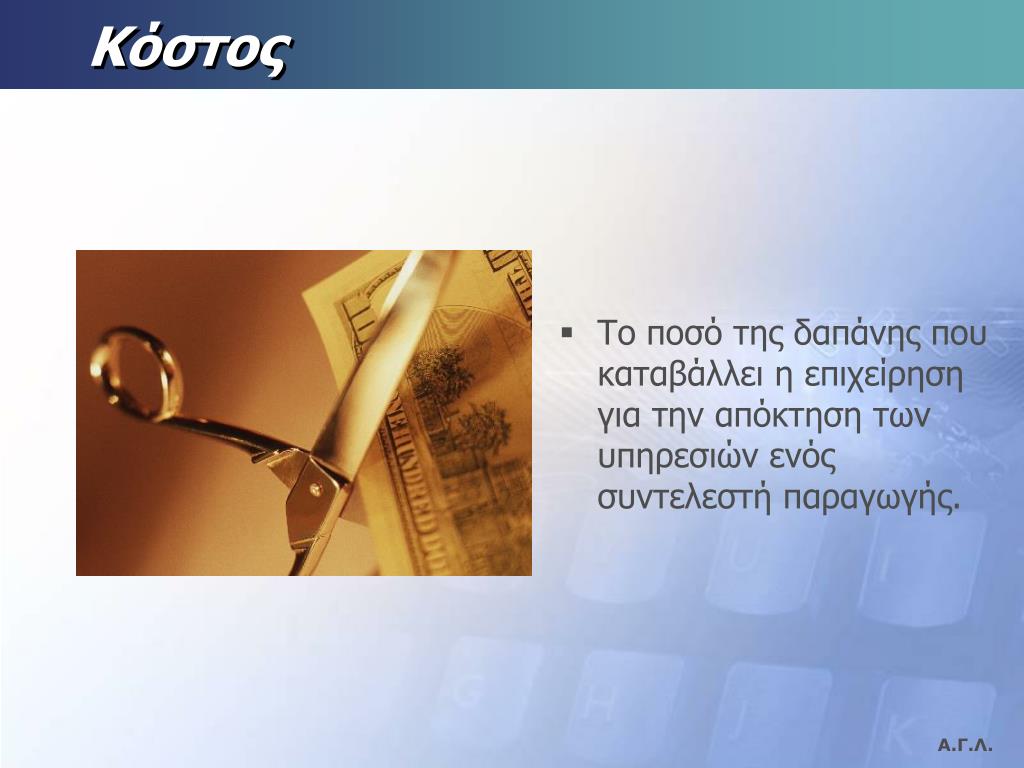 Κόστος

▪ Το ποσό της δαπάνης που καταβάλλει η επιχείρηση για την απόκτηση των υπηρεσιών ενός συντελεστή παραγωγής.

Α.Γ.Λ.